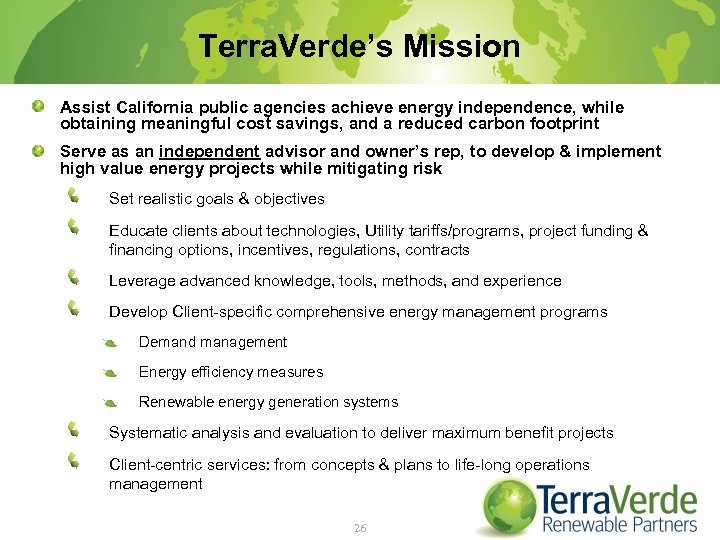 TerraVerde's Mission

Assist California public agencies achieve energy independence, while obtaining meaningful cost savings, and a reduced carbon footprint

Serve as an independent advisor and owner's rep, to develop & implement high value energy projects while mitigating risk

Set realistic goals & objectives

Educate clients about technologies, Utility tariffs/programs, project funding & financing options, incentives, regulations, contracts

Leverage advanced knowledge, tools, methods, and experience

Develop Client-specific comprehensive energy management programs

Demand management

Energy efficiency measures

Renewable energy generation systems

Systematic analysis and evaluation to deliver maximum benefit projects

Client-centric services: from concepts & plans to life-long operations management

26

TerraVerde
Renewable Partners